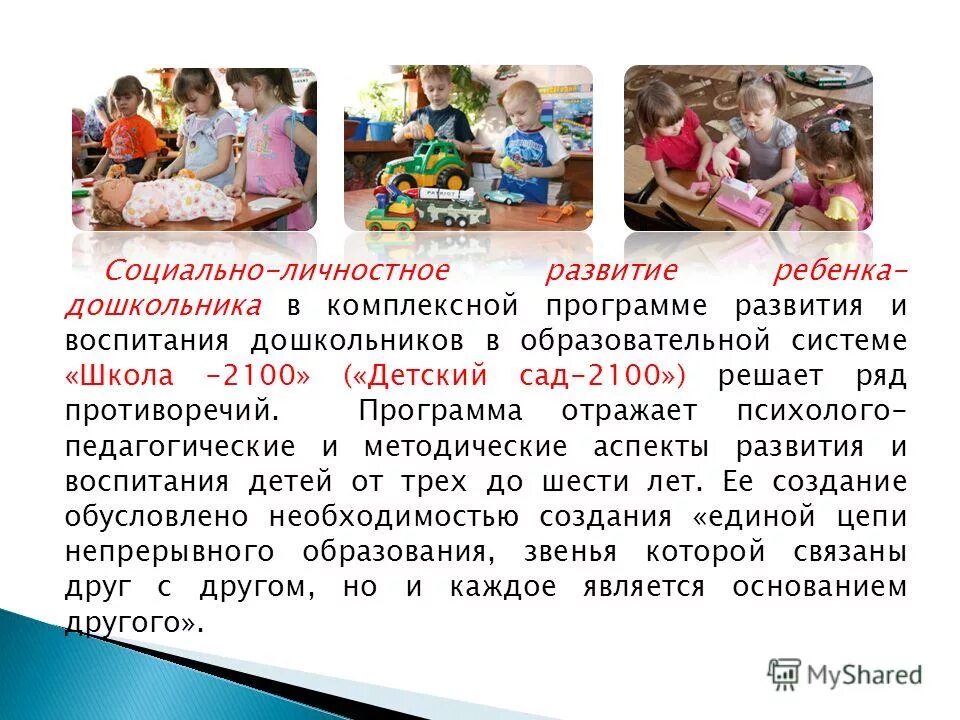 Социально-личностное развитие ребенка-дошкольника в комплексной программе развития и воспитания дошкольников в образовательной системе «Школа -2100» («Детский сад-2100») решает ряд противоречий. Программа отражает психолого-педагогические и методические аспекты развития и воспитания детей от трех до шести лет. Ее создание обусловлено необходимостью создания «единой цепи непрерывного образования, звенья которой связаны друг с другом, но и каждое является основанием другого».

MyShared